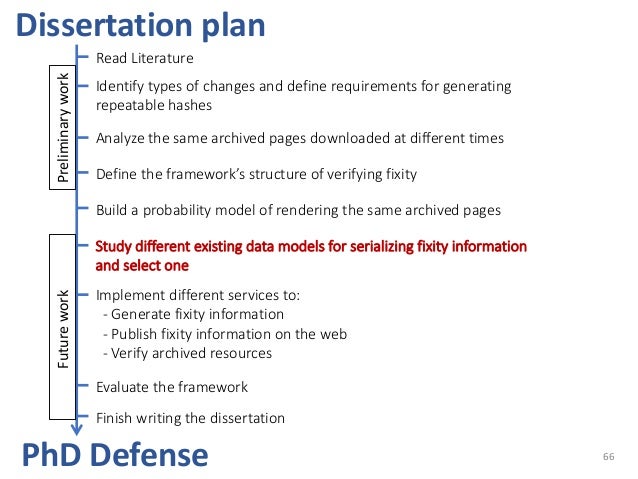 Dissertation plan

Preliminary work

Read Literature

Identify types of changes and define requirements for generating repeatable hashes

Analyze the same archived pages downloaded at different times

Define the framework's structure of verifying fixity

Build a probability model of rendering the same archived pages

Future work

Study different existing data models for serializing fixity information and select one

Implement different services to:
- Generate fixity information
- Publish fixity information on the web
- Verify archived resources

Evaluate the framework

Finish writing the dissertation

PhD Defense

66